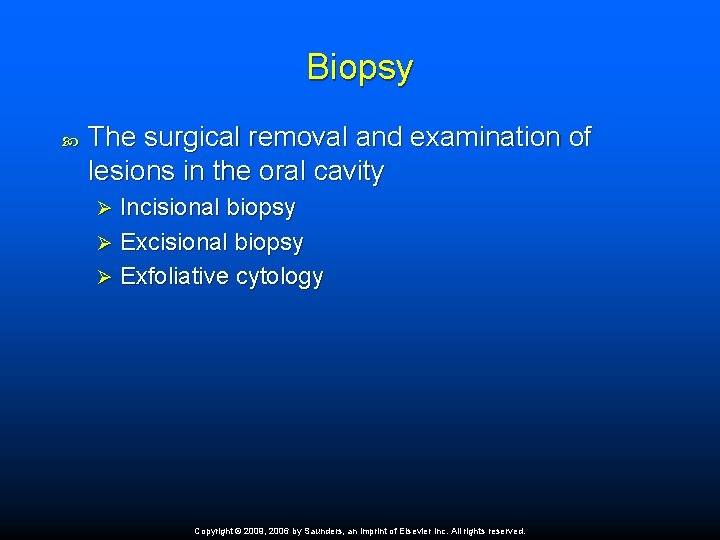 Biopsy

The surgical removal and examination of lesions in the oral cavity

Incisional biopsy

Excisional biopsy

Exfoliative cytology

Copyright © 2009, 2006 by Saunders, an imprint of Elsevier Inc. All rights reserved.